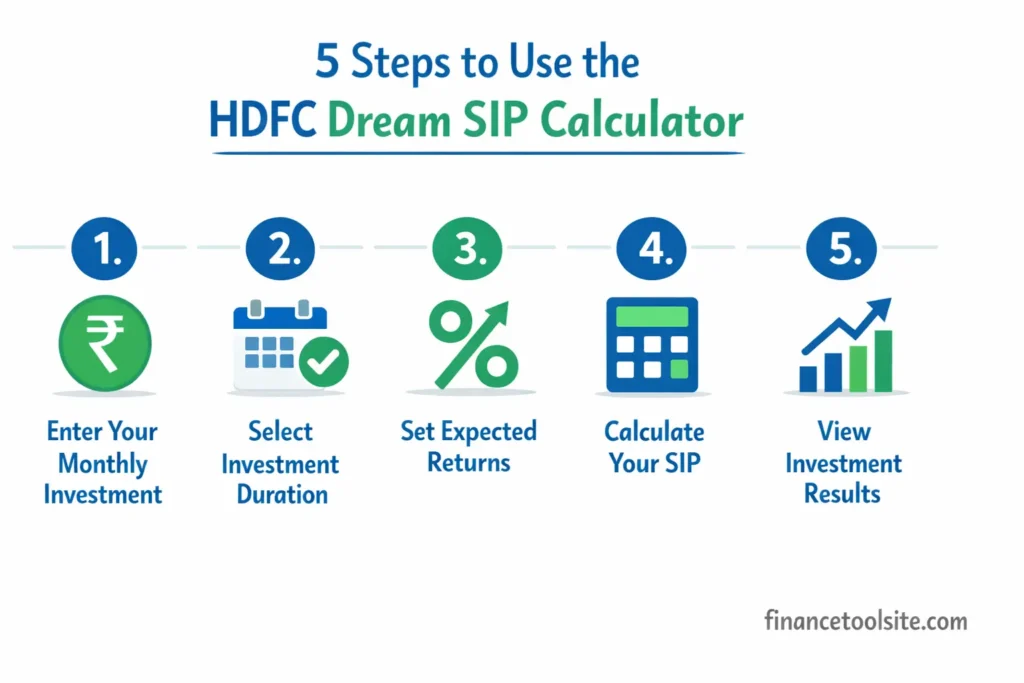 5 Steps to Use the
HDFC Dream SIP Calculator

1.
₹
Enter Your Monthly Investment

2.
Select Investment Duration

3.
%
Set Expected Returns

4.
Calculate Your SIP

5.
View Investment Results

financetoolsite.com